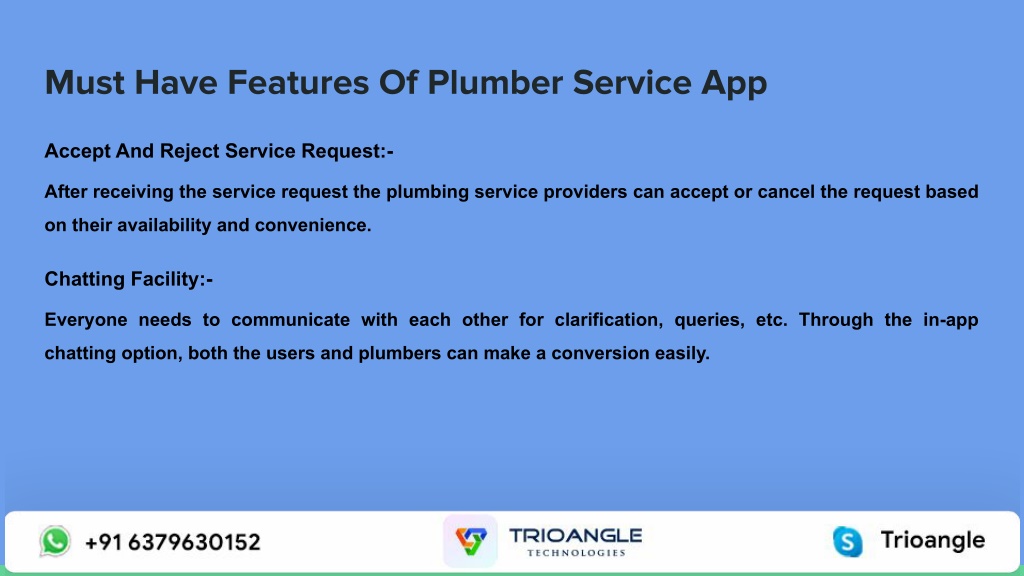 Must Have Features Of Plumber Service App

Accept And Reject Service Request:-

After receiving the service request the plumbing service providers can accept or cancel the request based on their availability and convenience.

Chatting Facility:-

Everyone needs to communicate with each other for clarification, queries, etc. Through the in-app chatting option, both the users and plumbers can make a conversion easily.

+91 6379630152

TRIOANGLE
TECHNOLOGIES

Trioangle